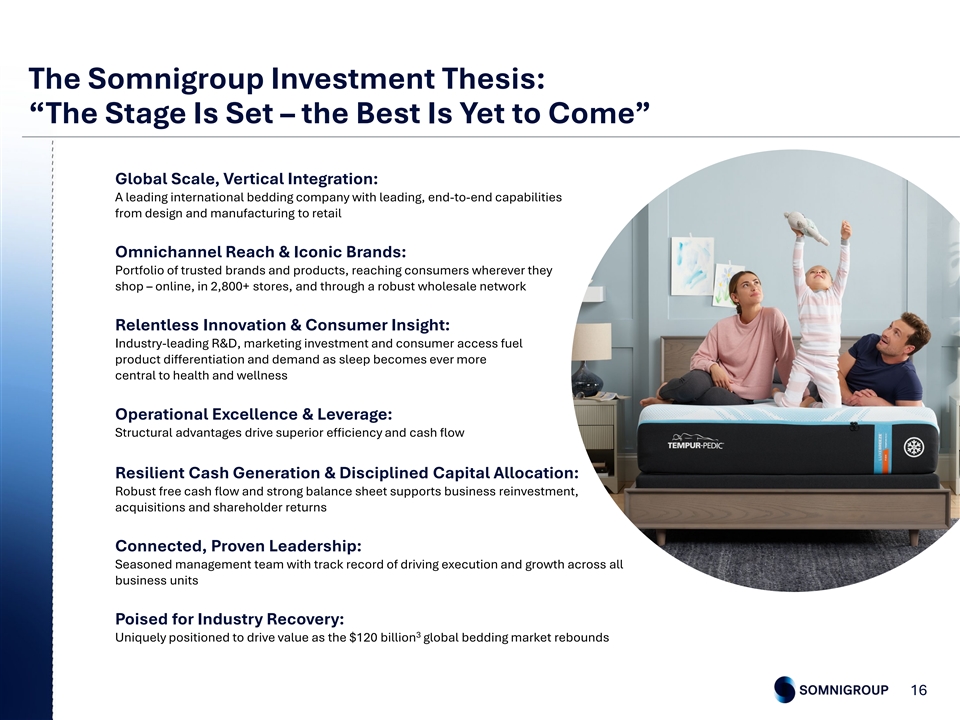 The Somnigroup Investment Thesis:
“The Stage Is Set – the Best Is Yet to Come”

Global Scale, Vertical Integration:
A leading international bedding company with leading, end-to-end capabilities from design and manufacturing to retail

Omnichannel Reach & Iconic Brands:
Portfolio of trusted brands and products, reaching consumers wherever they shop – online, in 2,800+ stores, and through a robust wholesale network

Relentless Innovation & Consumer Insight:
Industry-leading R&D, marketing investment and consumer access fuel product differentiation and demand as sleep becomes ever more central to health and wellness

Operational Excellence & Leverage:
Structural advantages drive superior efficiency and cash flow

Resilient Cash Generation & Disciplined Capital Allocation:
Robust free cash flow and strong balance sheet supports business reinvestment, acquisitions and shareholder returns

Connected, Proven Leadership:
Seasoned management team with track record of driving execution and growth across all business units

Poised for Industry Recovery:
Uniquely positioned to drive value as the \$120 billion$^3$ global bedding market rebounds

TEMPUR-PEDIC

SOMNIGROUP 16